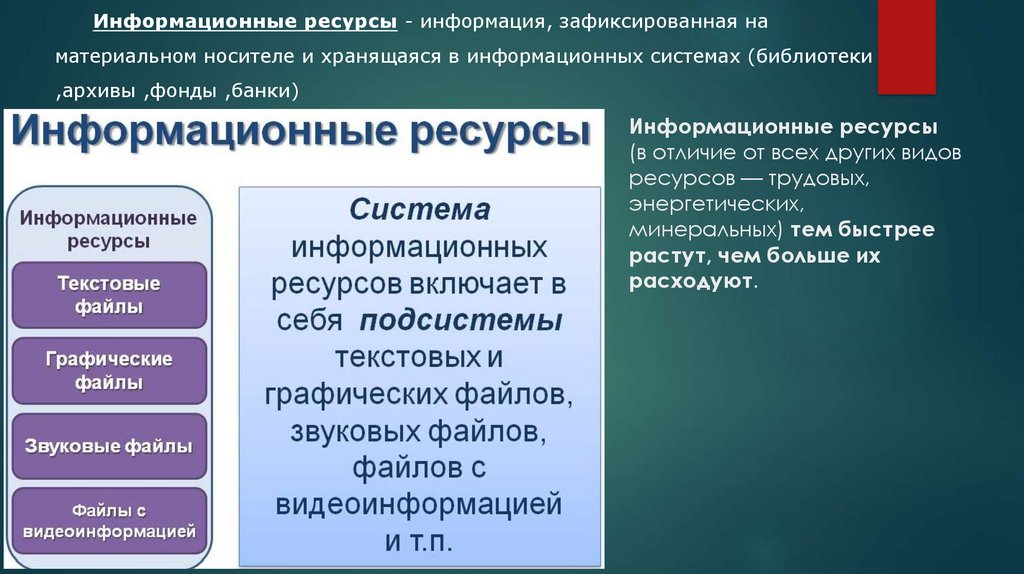 Информационные ресурсы - информация, зафиксированная на материальном носителе и хранящаяся в информационных системах (библиотеки ,архивы ,фонды ,банки)

Информационные ресурсы

Информационные ресурсы

Текстовые файлы

Графические файлы

Звуковые файлы

Файлы с видеоинформацией

Система информационных ресурсов включает в себя подсистемы текстовых и графических файлов, звуковых файлов, файлов с видеоинформацией и т.п.

Информационные ресурсы (в отличие от всех других видов ресурсов — трудовых, энергетических, минеральных) тем быстрее растут, чем больше их расходуют.